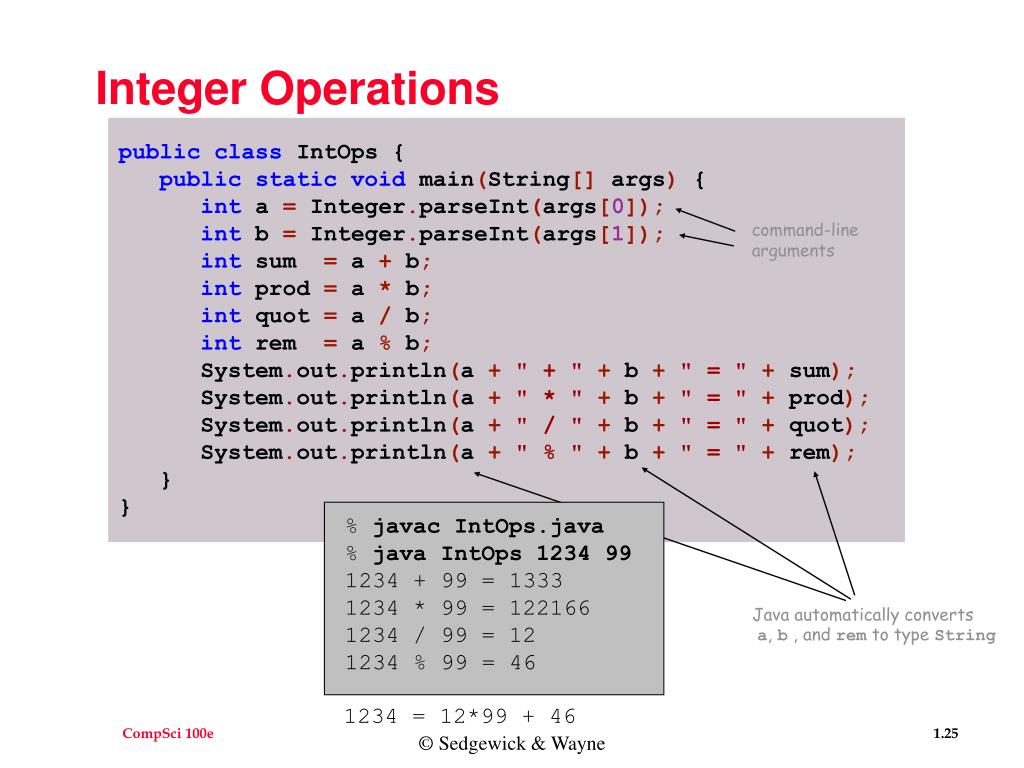 Integer Operations

public class IntOps {
   public static void main(String[] args) {
      int a = Integer.parseInt(args[0]);
      int b = Integer.parseInt(args[1]);
      int sum  = a + b;
      int prod = a * b;
      int quot = a / b;
      int rem  = a % b;
      System.out.println(a + " + " + b + " = " + sum);
      System.out.println(a + " * " + b + " = " + prod);
      System.out.println(a + " / " + b + " = " + quot);
      System.out.println(a + " % " + b + " = " + rem);
   }
}

command-line arguments

% javac IntOps.java
% java IntOps 1234 99
1234 + 99 = 1333
1234 * 99 = 122166
1234 / 99 = 12
1234 % 99 = 46

Java automatically converts a, b , and rem to type String

1234 = 12*99 + 46

CompSci 100e

© Sedgewick & Wayne

1.25